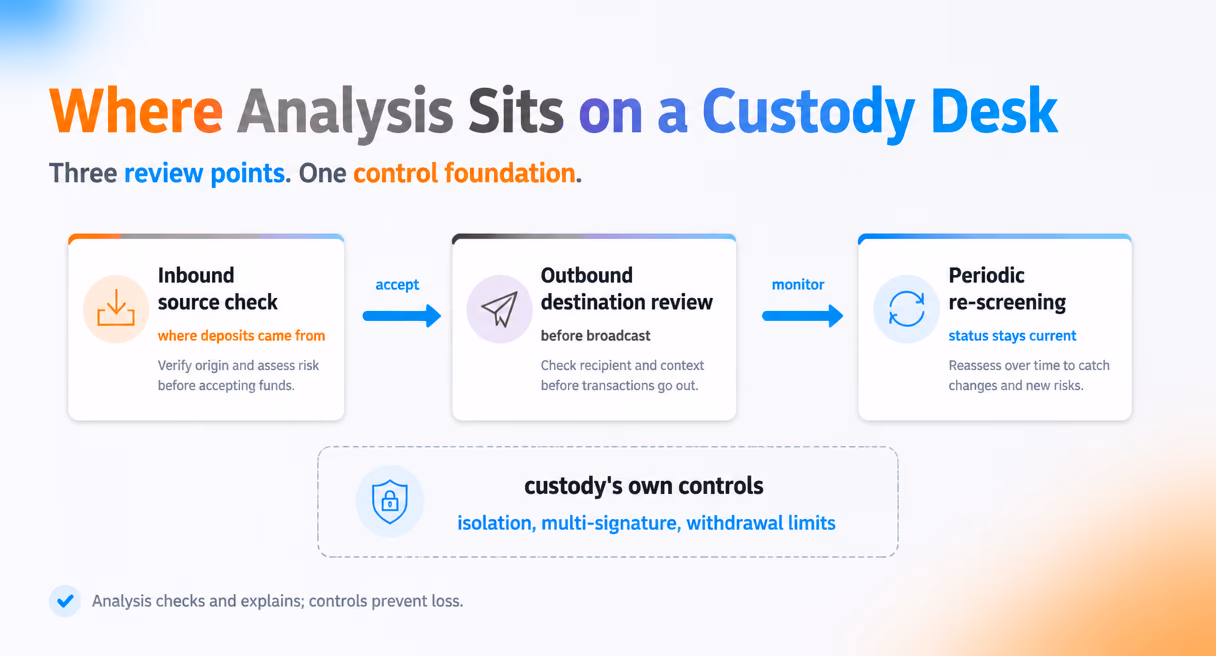 Where Analysis Sits on a Custody Desk

Three review points. One control foundation.

Inbound source check
where deposits came from
Verify origin and assess risk before accepting funds.

accept

Outbound destination review
before broadcast
Check recipient and context before transactions go out.

monitor

Periodic re-screening
status stays current
Reassess over time to catch changes and new risks.

custody's own controls
isolation, multi-signature, withdrawal limits

Analysis checks and explains; controls prevent loss.